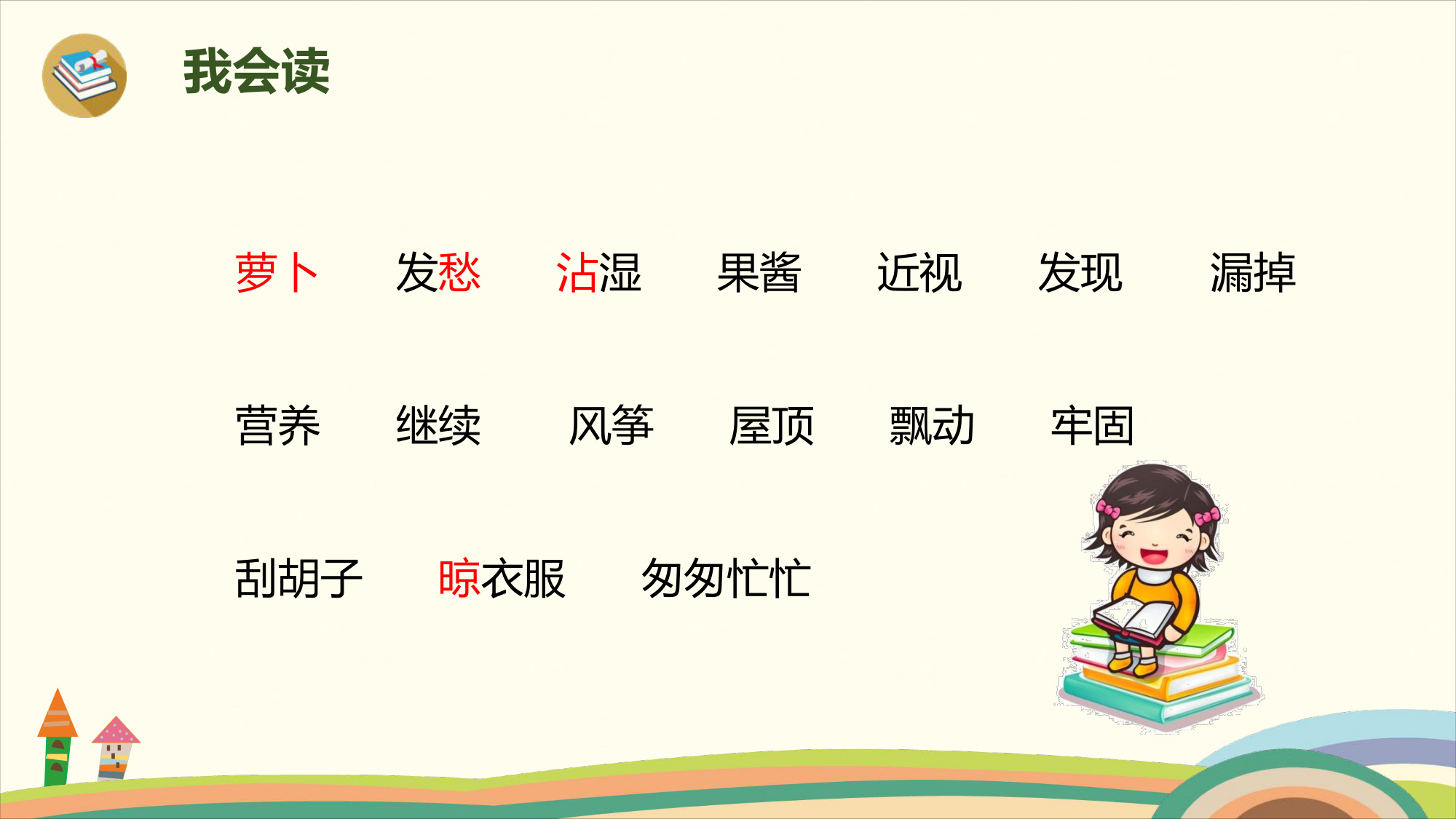 我会读

萝卜 发愁 沾湿 果酱 近视 发现 漏掉

营养 继续 风筝 屋顶 飘动 牢固

刮胡子 晾衣服 匆匆忙忙